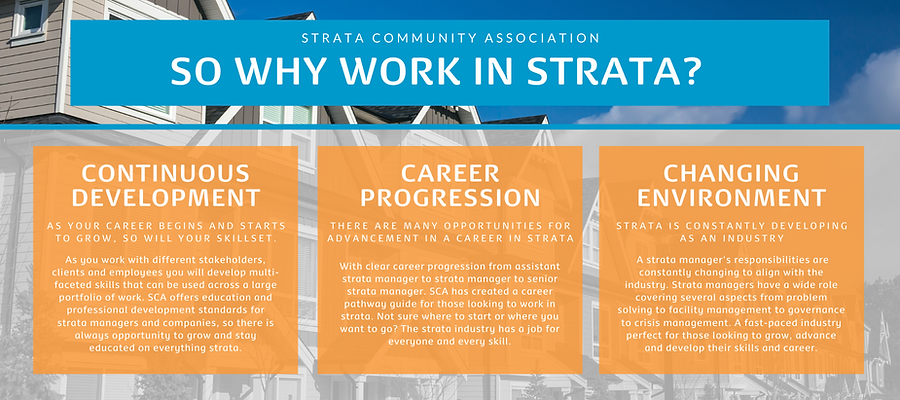 STRATA COMMUNITY ASSOCIATION

SO WHY WORK IN STRATA?

CONTINUOUS DEVELOPMENT

AS YOUR CAREER BEGINS AND STARTS TO GROW, SO WILL YOUR SKILLSET.

As you work with different stakeholders, clients and employees you will develop multi-faceted skills that can be used across a large portfolio of work. SCA offers education and professional development standards for strata managers and companies, so there is always opportunity to grow and stay educated on everything strata.

CAREER PROGRESSION

THERE ARE MANY OPPORTUNITIES FOR ADVANCEMENT IN A CAREER IN STRATA

With clear career progression from assistant strata manager to strata manager to senior strata manager. SCA has created a career pathway guide for those looking to work in strata. Not sure where to start or where you want to go? The strata industry has a job for everyone and every skill.

CHANGING ENVIRONMENT

STRATA IS CONSTANTLY DEVELOPING AS AN INDUSTRY

A strata manager's responsibilities are constantly changing to align with the industry. Strata managers have a wide role covering several aspects from problem solving to facility management to governance to crisis management. A fast-paced industry perfect for those looking to grow, advance and develop their skills and career.